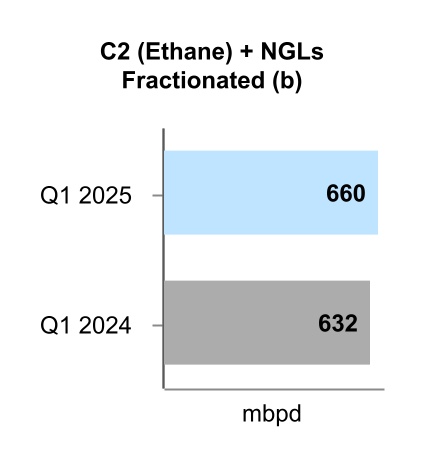 C2 (Ethane) + NGLs Fractionated (b)

Q1 2025
660

Q1 2024
632

mbpd